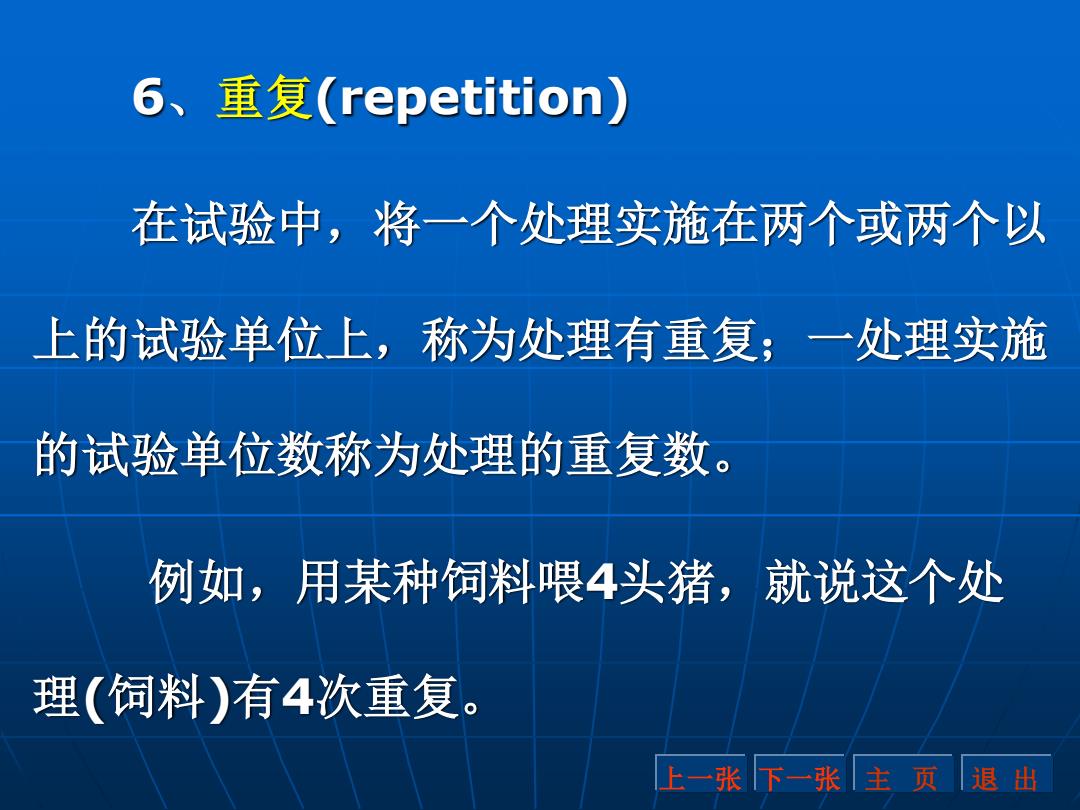 6、重复(repetition)

在试验中，将一个处理实施在两个或两个以上的试验单位上，称为处理有重复；一处理实施的试验单位数称为处理的重复数。

例如，用某种饲料喂4头猪，就说这个处理(饲料)有4次重复。

上一张 下一张 主 页 退 出